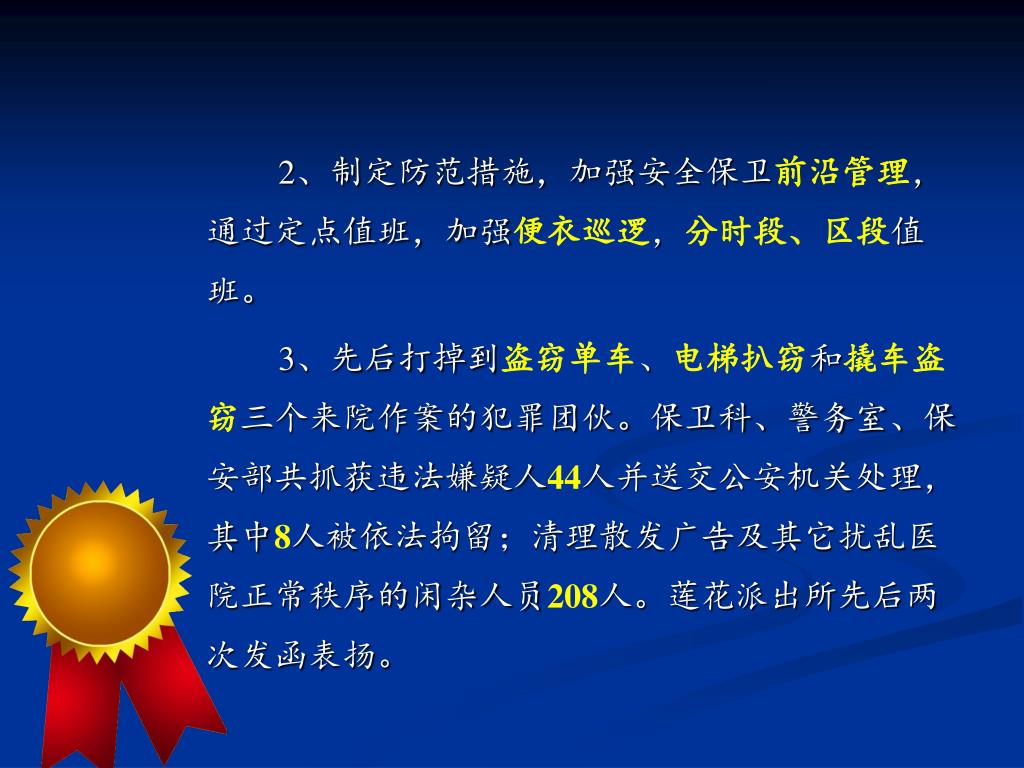 2、制定防范措施，加强安全保卫前沿管理，通过定点值班，加强便衣巡逻，分时段、区段值班。

3、先后打掉到盗窃单车、电梯扒窃和撬车盗窃三个来院作案的犯罪团伙。保卫科、警务室、保安部共抓获违法嫌疑人44人并送交公安机关处理，其中8人被依法拘留；清理散发广告及其它扰乱医院正常秩序的闲杂人员208人。莲花派出所先后两次发函表扬。